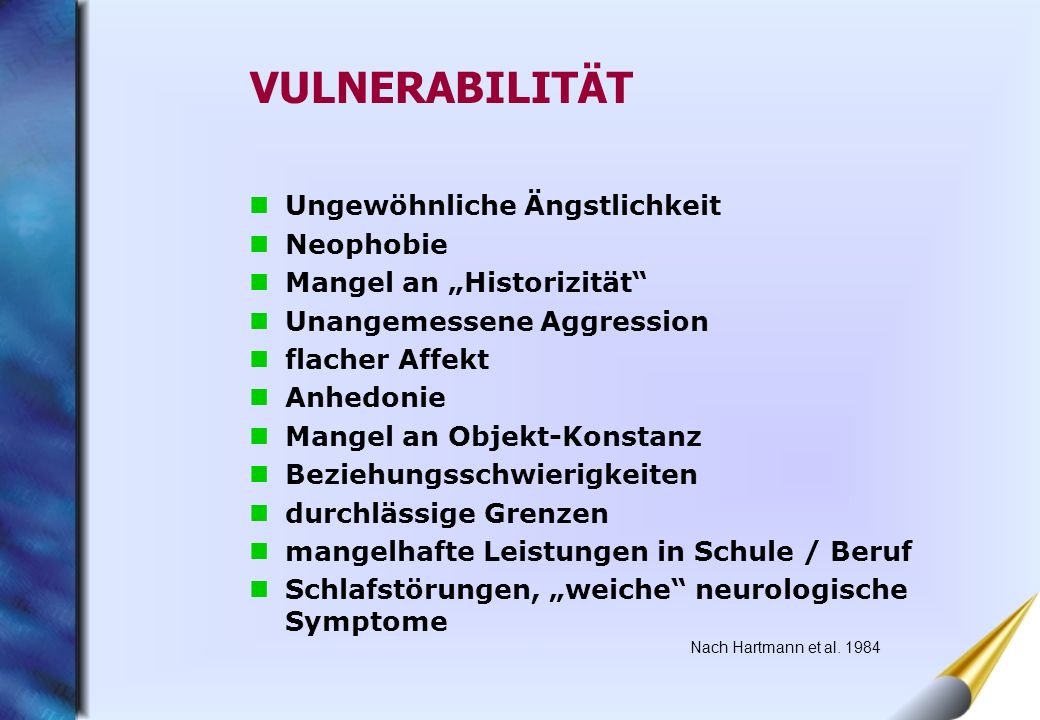 VULNERABILITÄT

- Ungewöhnliche Ängstlichkeit
- Neophobie
- Mangel an „Historizität“
- Unangemessene Aggression
- flacher Affekt
- Anhedonie
- Mangel an Objekt-Konstanz
- Beziehungsschwierigkeiten
- durchlässige Grenzen
- mangelhafte Leistungen in Schule / Beruf
- Schlafstörungen, „weiche“ neurologische Symptome

Nach Hartmann et al. 1984